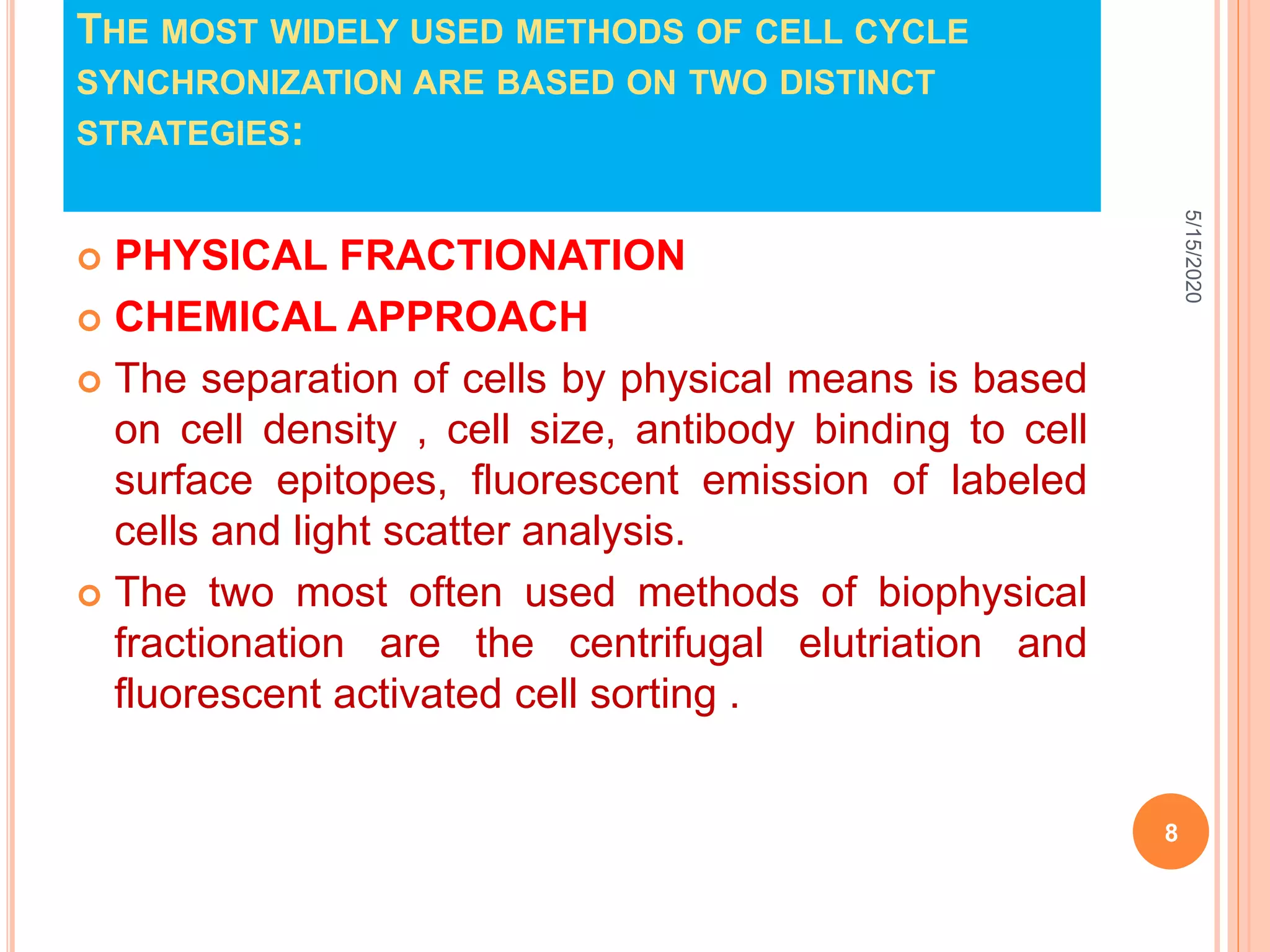 THE MOST WIDELY USED METHODS OF CELL CYCLE SYNCHRONIZATION ARE BASED ON TWO DISTINCT STRATEGIES:

5/15/2020

PHYSICAL FRACTIONATION

CHEMICAL APPROACH

The separation of cells by physical means is based on cell density , cell size, antibody binding to cell surface epitopes, fluorescent emission of labeled cells and light scatter analysis.

The two most often used methods of biophysical fractionation are the centrifugal elutriation and fluorescent activated cell sorting .

8